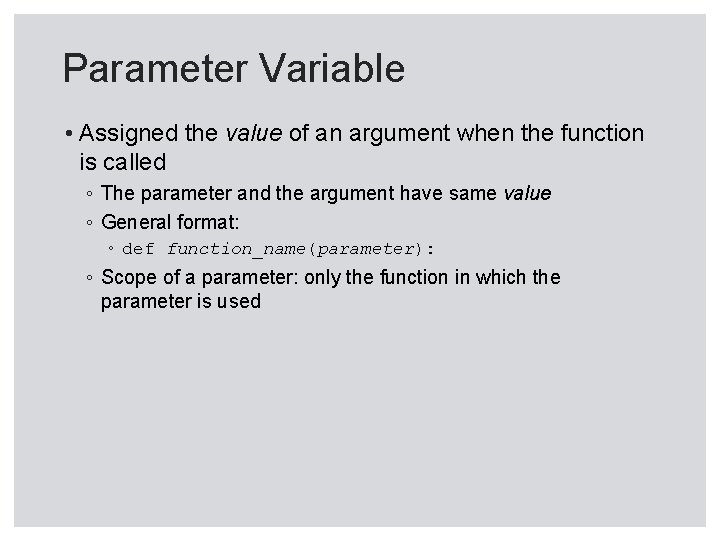 Parameter Variable

• Assigned the value of an argument when the function is called

◦ The parameter and the argument have same value

◦ General format:

◦ def function_name(parameter):

◦ Scope of a parameter: only the function in which the parameter is used